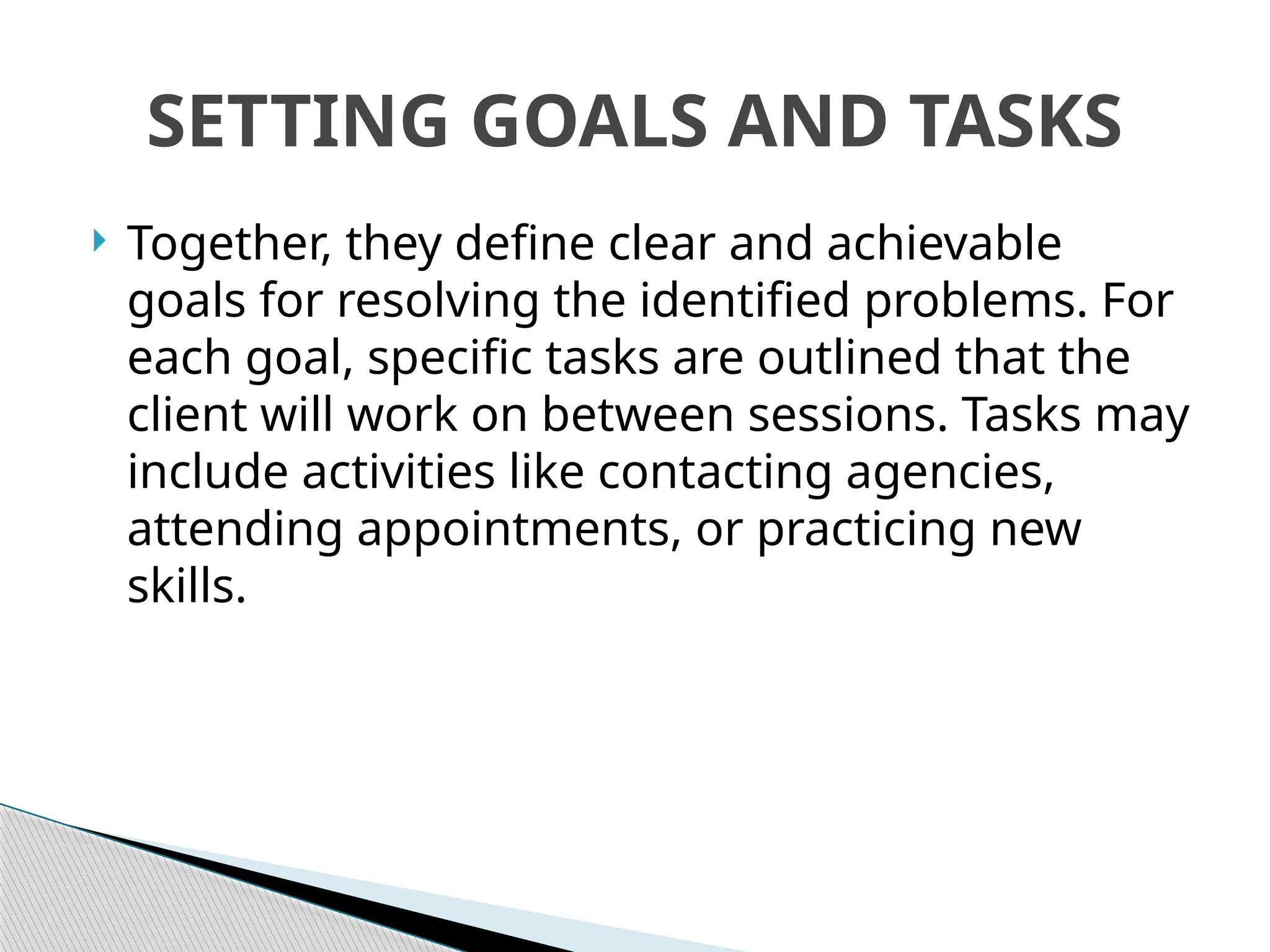 SETTING GOALS AND TASKS

Together, they define clear and achievable goals for resolving the identified problems. For each goal, specific tasks are outlined that the client will work on between sessions. Tasks may include activities like contacting agencies, attending appointments, or practicing new skills.